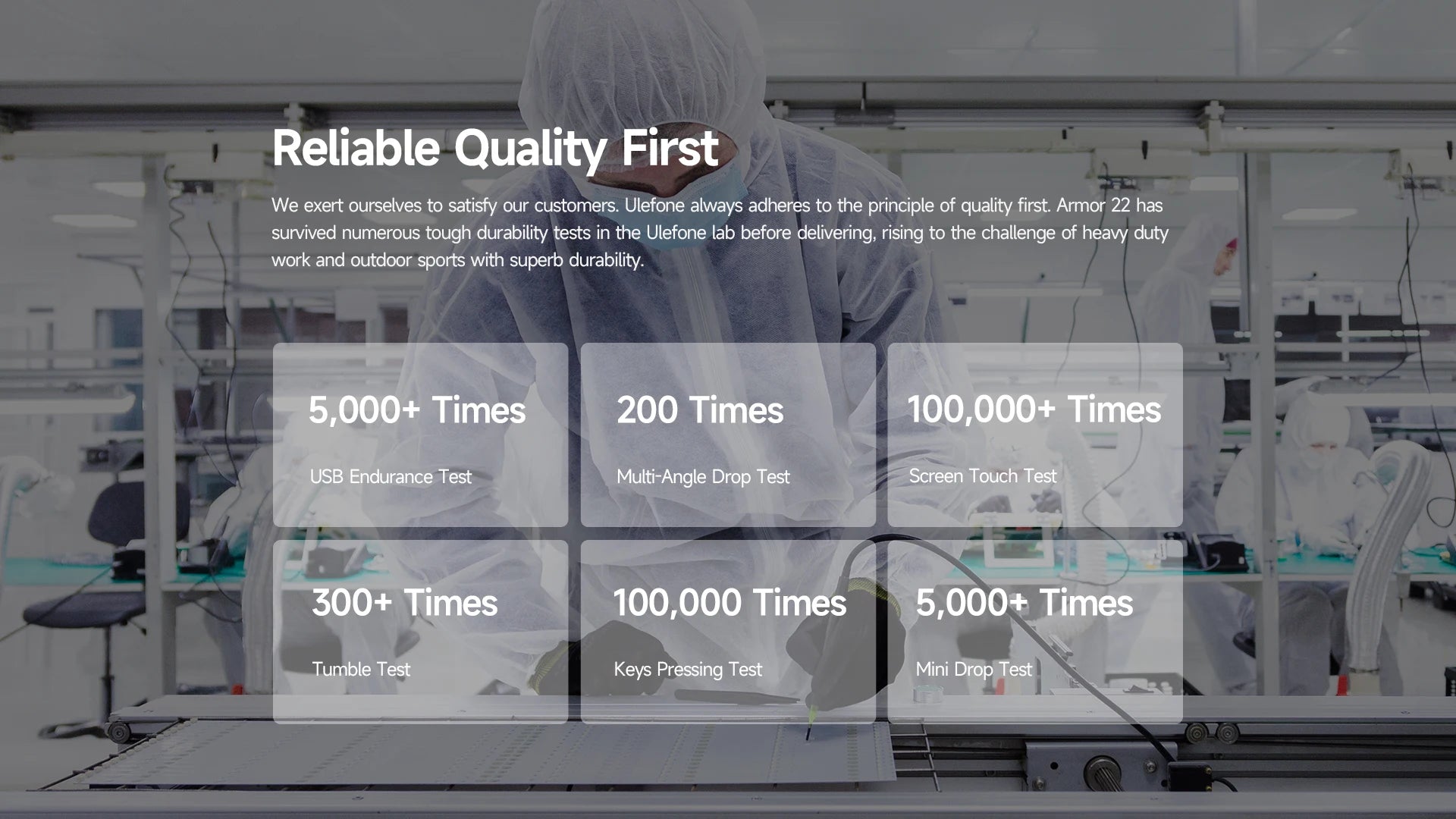 Reliable Quality First

We exert ourselves to satisfy our customers. Ulefone always adheres to the principle of quality first. Armor 22 has survived numerous tough durability tests in the Ulefone lab before delivering, rising to the challenge of heavy duty work and outdoor sports with superb durability.

5,000+ Times

USB Endurance Test

200 Times

Multi-Angle Drop Test

100,000+ Times

Screen Touch Test

300+ Times

Tumble Test

100,000 Times

Keys Pressing Test

5,000+ Times

Mini Drop Test